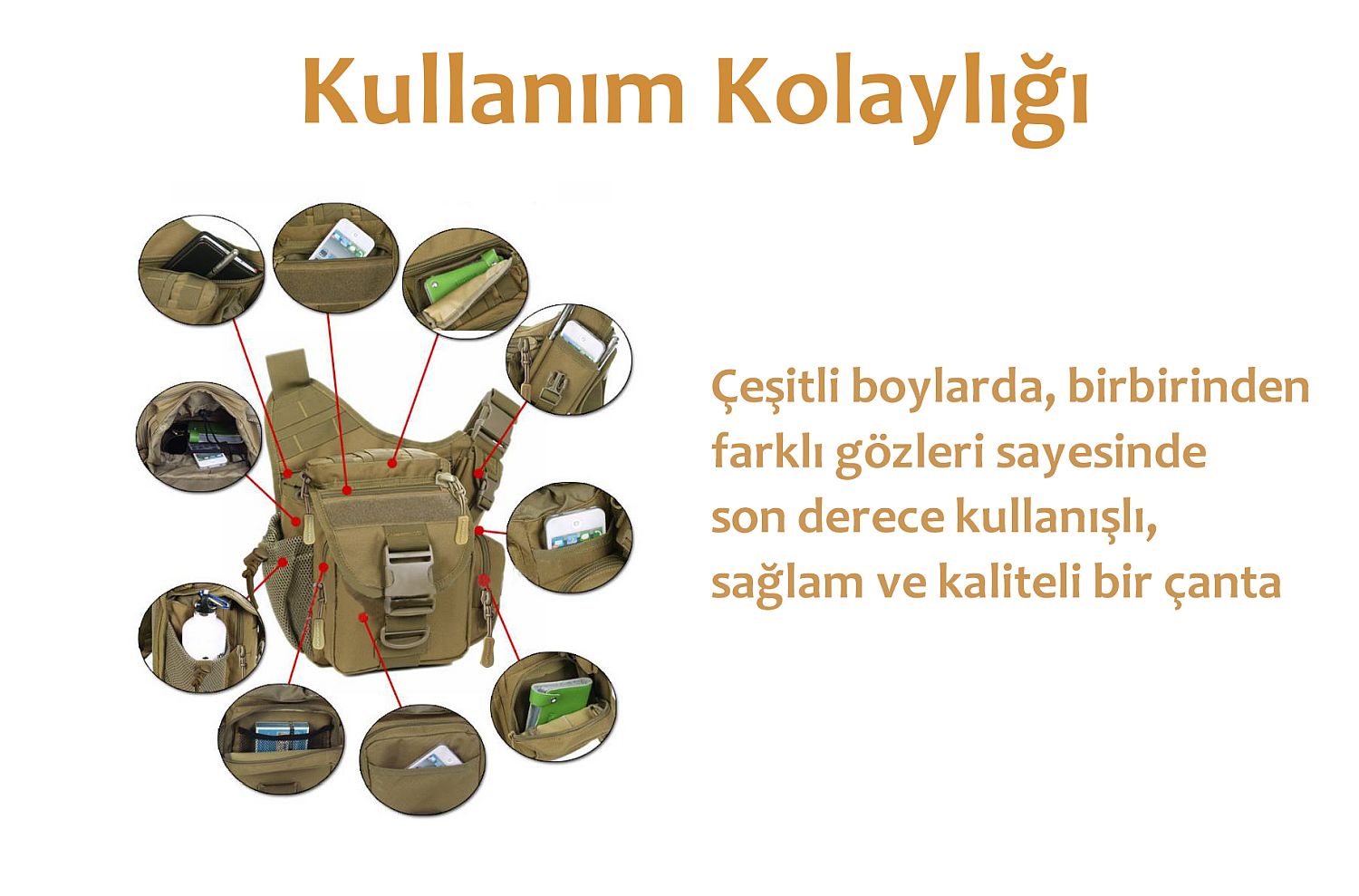 Kullanım Kolaylığı

Çeşitli boylarda, birbirinden farklı gözleri sayesinde son derece kullanışlı, sağlam ve kaliteli bir çanta